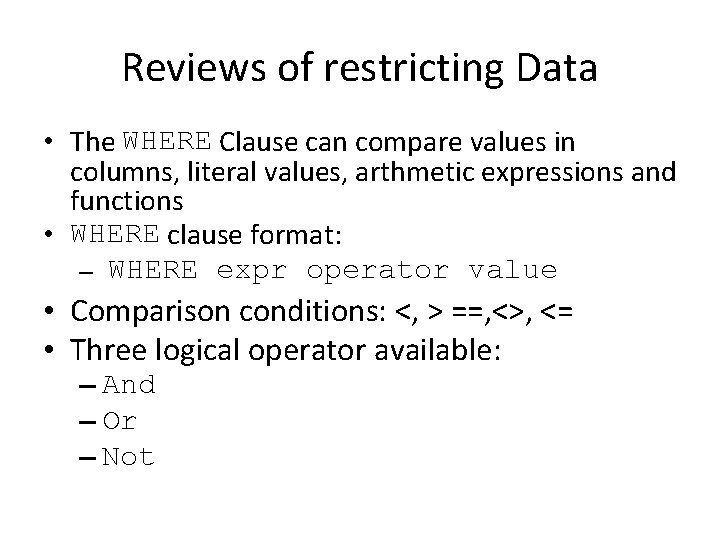 Reviews of restricting Data

• The WHERE Clause can compare values in columns, literal values, arthmetic expressions and functions
• WHERE clause format:
– WHERE expr operator value
• Comparison conditions: <, > ==,<>, <=
• Three logical operator available:
– And
– Or
– Not